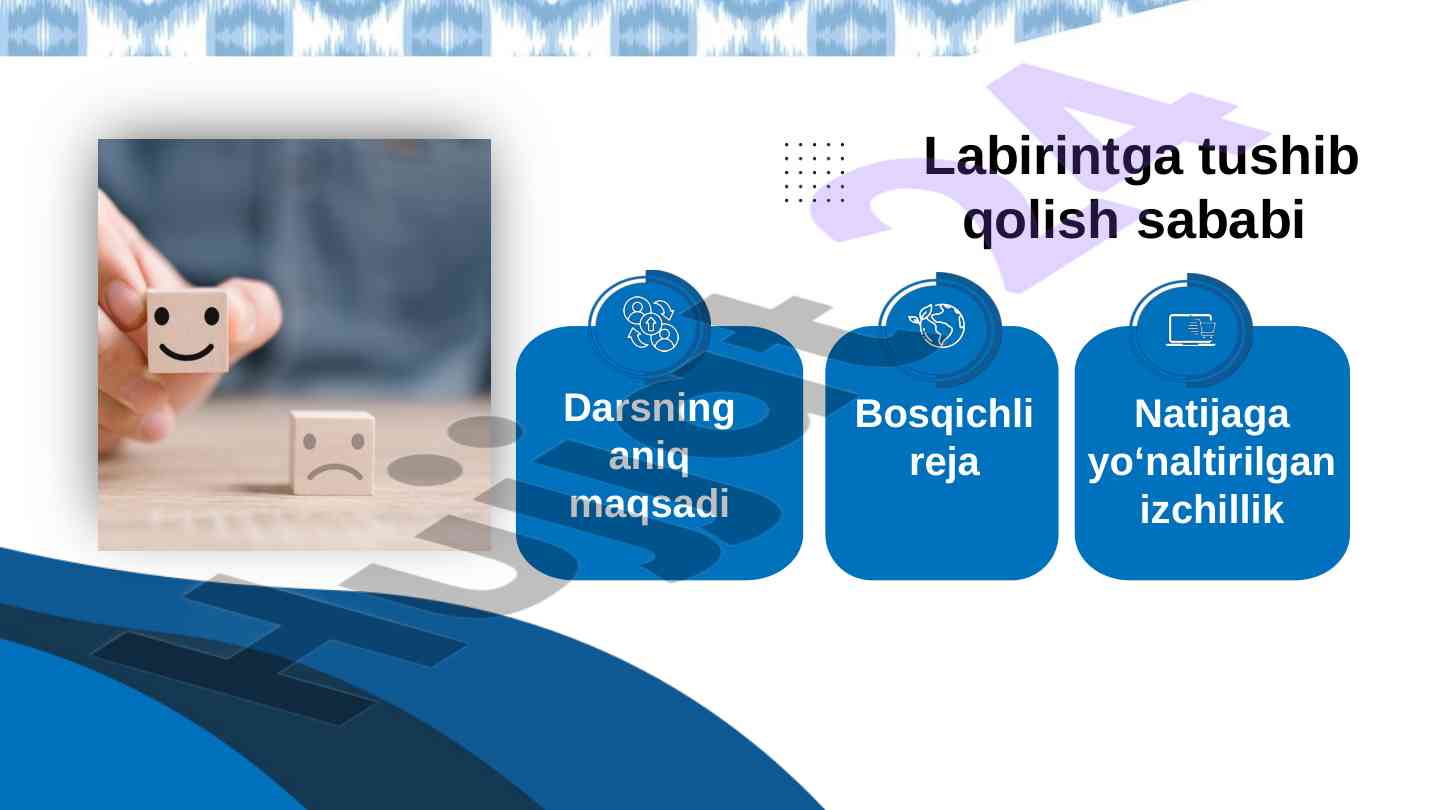 Labirintga tushib qolish sababi

Darsning aniq maqsadi

Bosqichli reja

Natijaga yo‘naltirilgan izchillik

Hujjat24